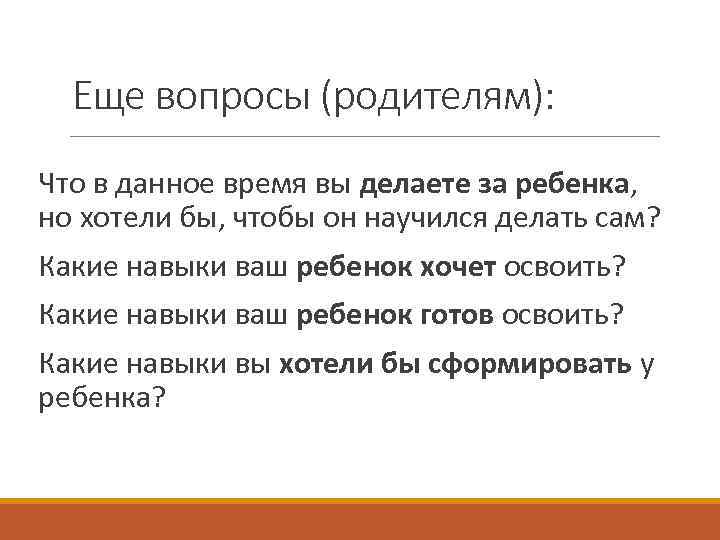 Еще вопросы (родителям):

Что в данное время вы делаете за ребенка, но хотели бы, чтобы он научился делать сам?

Какие навыки ваш ребенок хочет освоить?

Какие навыки ваш ребенок готов освоить?

Какие навыки вы хотели бы сформировать у ребенка?